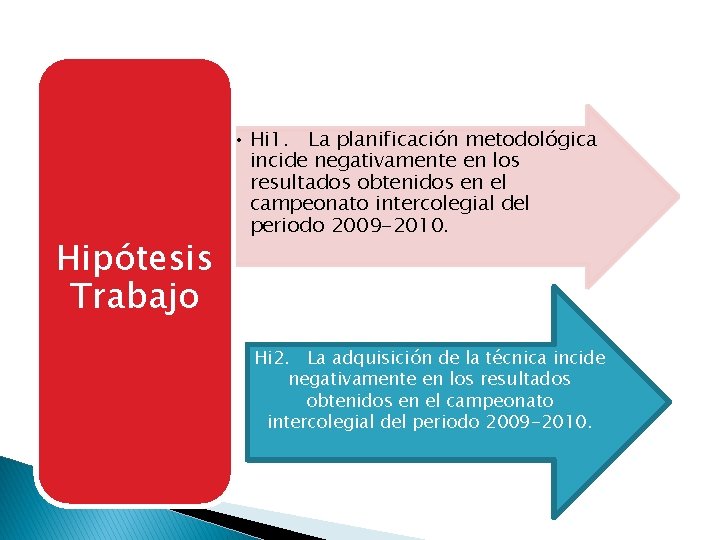 Hipótesis Trabajo

• Hi1. La planificación metodológica incide negativamente en los resultados obtenidos en el campeonato intercolegial del periodo 2009-2010.

Hi2. La adquisición de la técnica incide negativamente en los resultados obtenidos en el campeonato intercolegial del periodo 2009-2010.